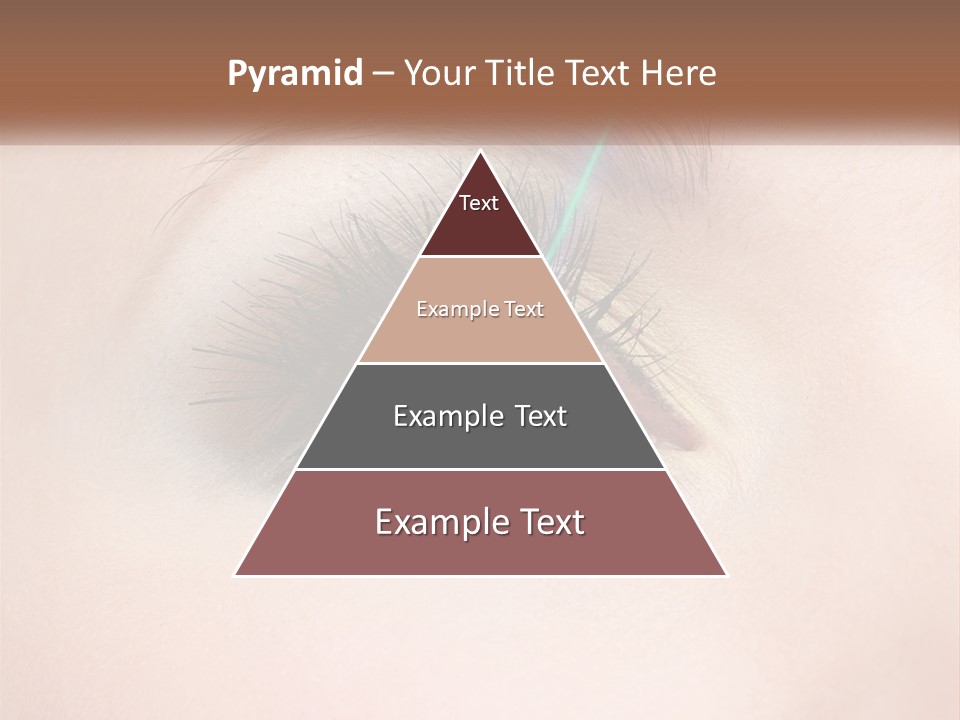 Pyramid – Your Title Text Here

Text

Example Text

Example Text

Example Text